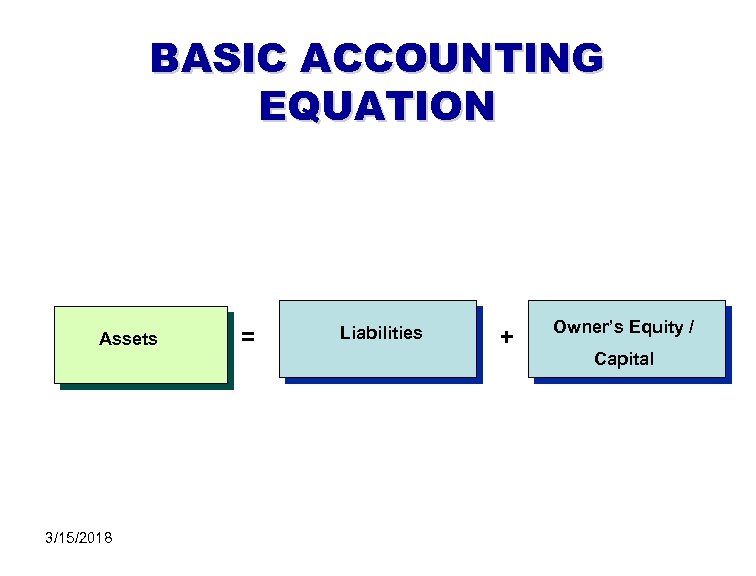 BASIC ACCOUNTING EQUATION

Assets = Liabilities + Owner's Equity / Capital

3/15/2018